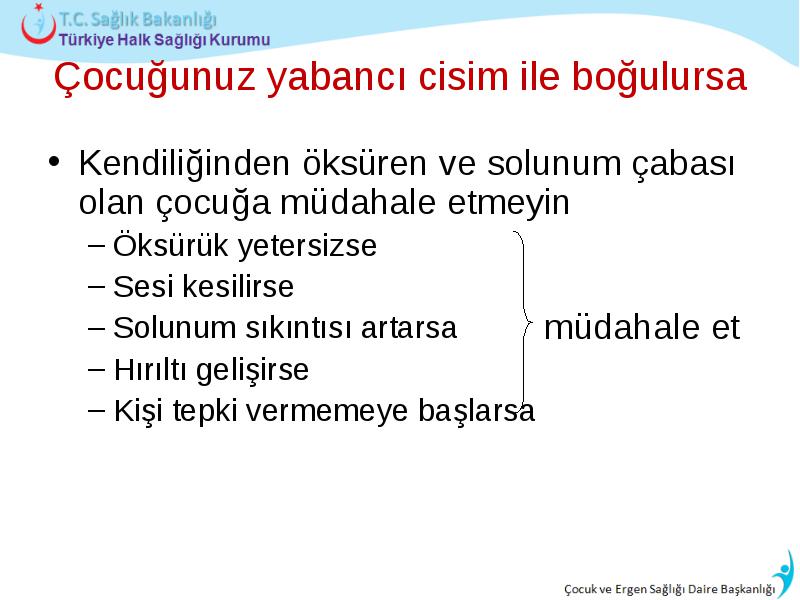 T.C. Sağlık Bakanlığı
Türkiye Halk Sağlığı Kurumu

Çocuğunuz yabancı cisim ile boğulursa

• Kendiliğinden öksüren ve solunum çabası olan çocuğa müdahale etmeyin
– Öksürük yetersizse
– Sesi kesilirse
– Solunum sıkıntısı artarsa
– Hırıltı gelişirse
– Kişi tepki vermemeye başlarsa

müdahale et

Çocuk ve Ergen Sağlığı Daire Başkanlığı